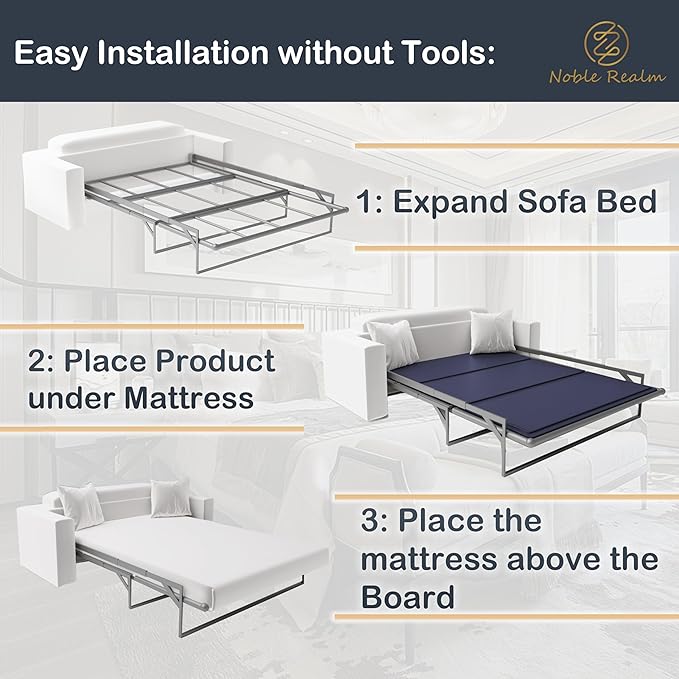 Easy Installation without Tools:

Noble Realm

1: Expand Sofa Bed

2: Place Product under Mattress

3: Place the mattress above the Board